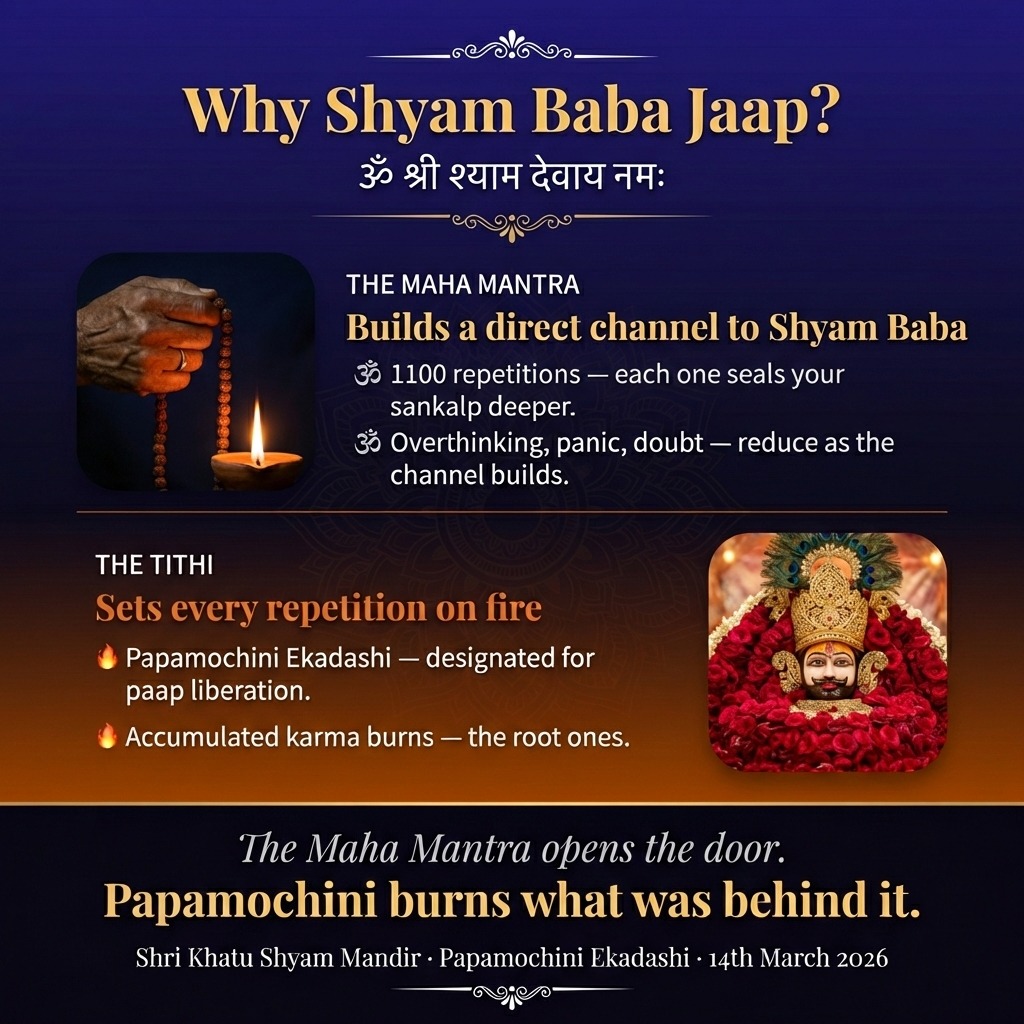 Why Shyam Baba Jaap?
ॐ श्री श्याम देवाय नमः

THE MAHA MANTRA
Builds a direct channel to Shyam Baba
ॐ 1100 repetitions — each one seals your sankalp deeper.
ॐ Overthinking, panic, doubt — reduce as the channel builds.

THE TITHI
Sets every repetition on fire
🔥 Papamochini Ekadashi — designated for paap liberation.
🔥 Accumulated karma burns — the root ones.

The Maha Mantra opens the door.
Papamochini burns what was behind it.
Shri Khatu Shyam Mandir · Papamochini Ekadashi · 14th March 2026